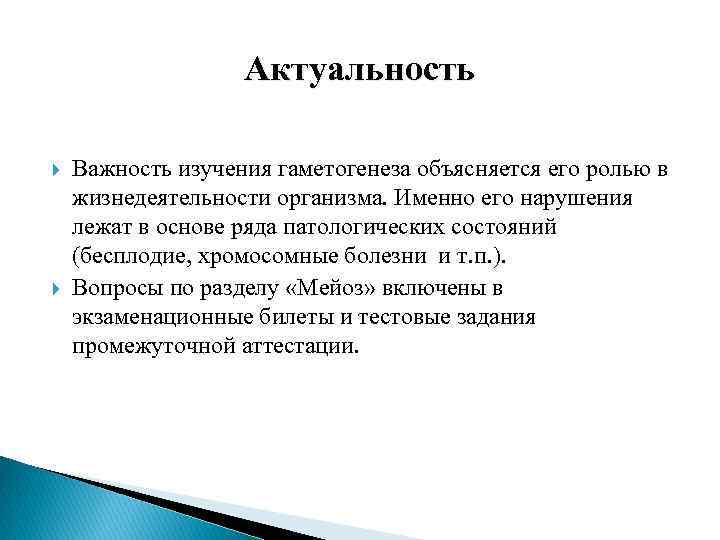 Актуальность

Важность изучения гаметогенеза объясняется его ролью в жизнедеятельности организма. Именно его нарушения лежат в основе ряда патологических состояний (бесплодие, хромосомные болезни и т.п.).

Вопросы по разделу «Мейоз» включены в экзаменационные билеты и тестовые задания промежуточной аттестации.